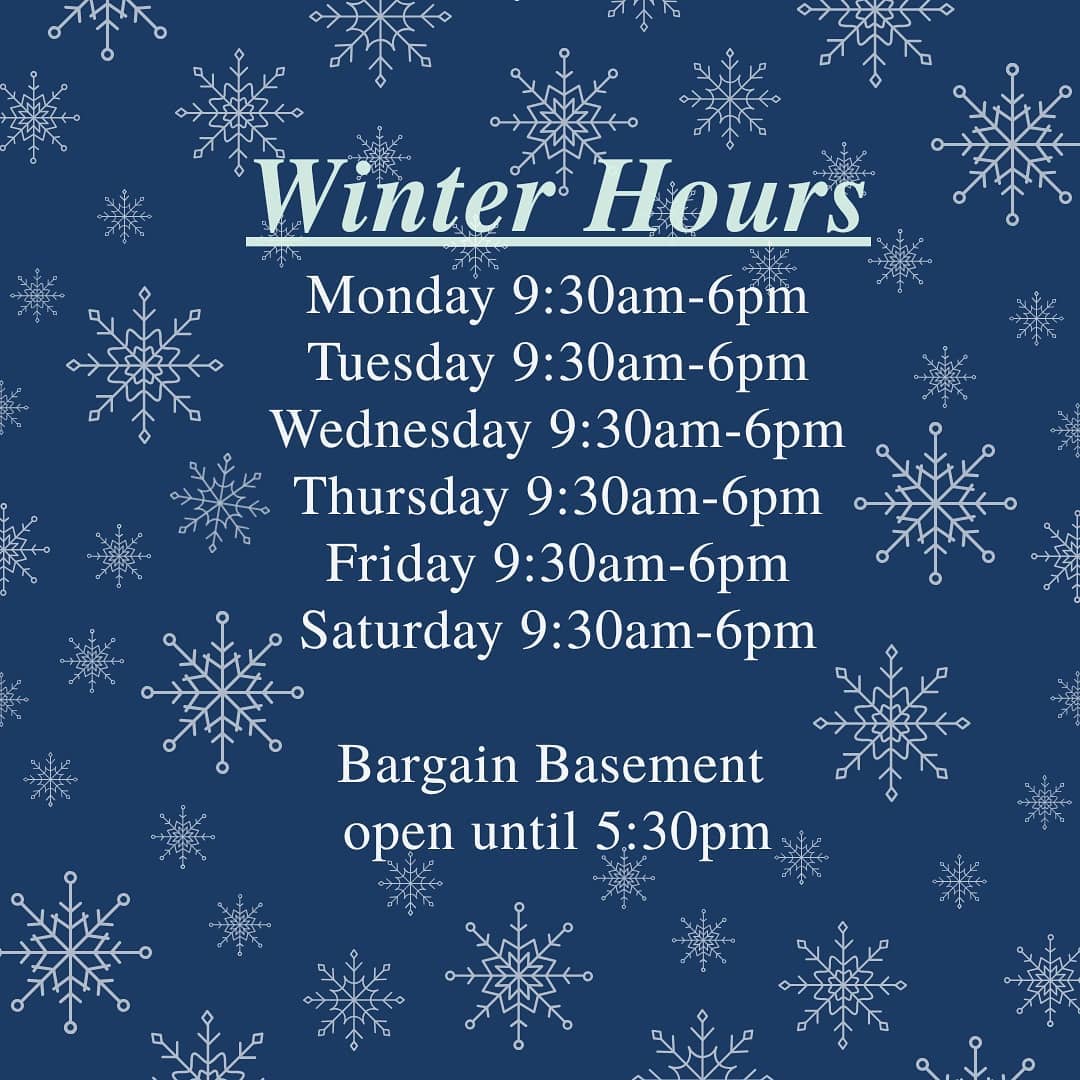 Winter Hours

Monday 9:30am-6pm
Tuesday 9:30am-6pm
Wednesday 9:30am-6pm
Thursday 9:30am-6pm
Friday 9:30am-6pm
Saturday 9:30am-6pm

Bargain Basement
open until 5:30pm